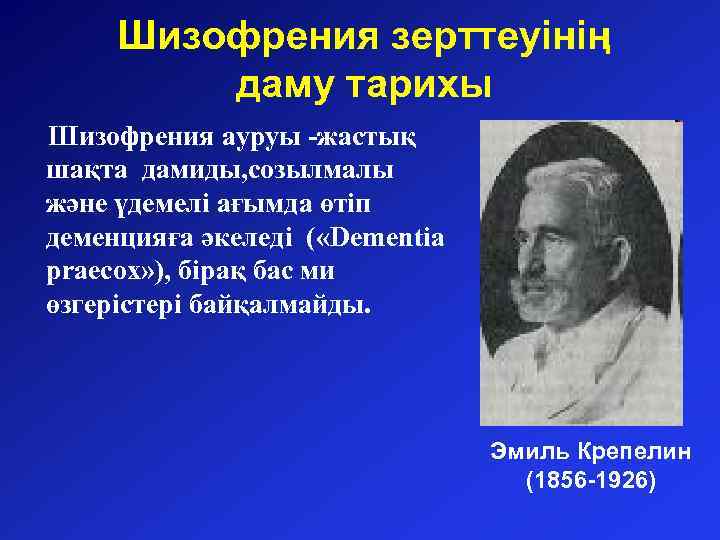 Шизофрения зерттеуінің даму тарихы

Шизофрения ауруы -жастық шақта дамиды,созылмалы және үдемелі ағымда өтіп деменцияға әкеледі («Dementia praecox»), бірақ бас ми өзгерістері байқалмайды.

Эмиль Крепелин (1856-1926)